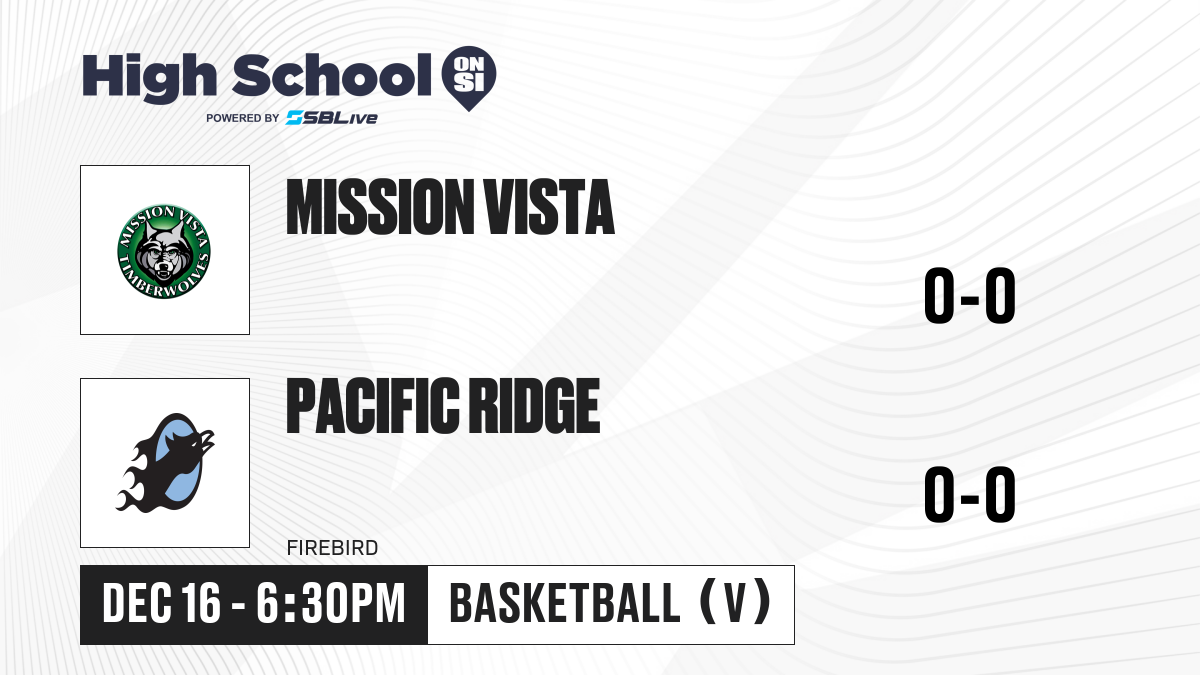 High School ON SI
POWERED BY SBLive

MISSION VISTA TIMBERWOLVES

MISSION VISTA

0-0

PACIFIC RIDGE

0-0

FIREBIRD

DEC 16 - 6:30PM

BASKETBALL (V)